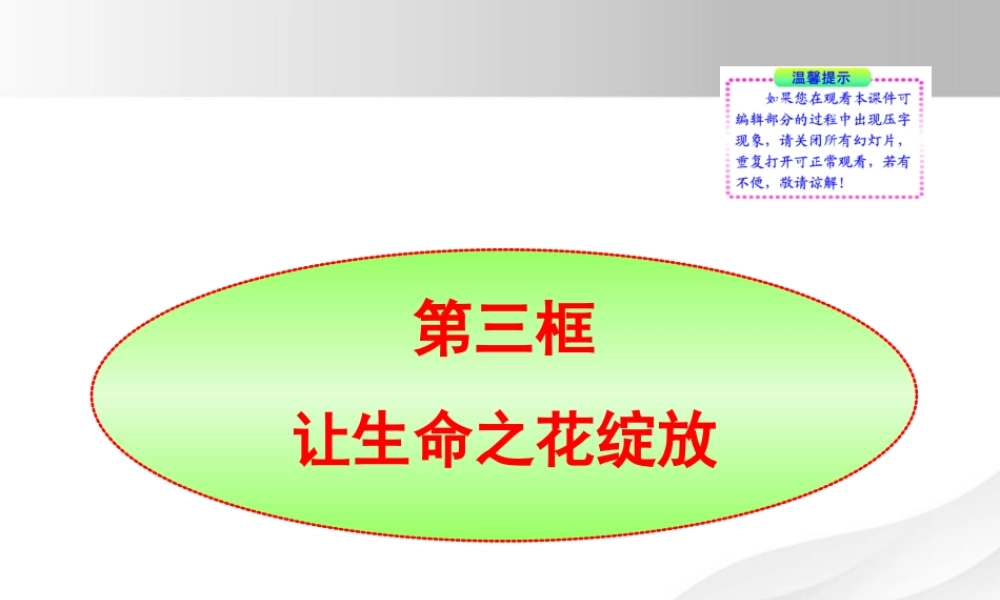 温馨提示

如果您在观看本课件可编辑部分的过程中出现压字现象，请关闭所有幻灯片，重复打开可正常观看，若有不便，敬请谅解！

第三框

让生命之花绽放